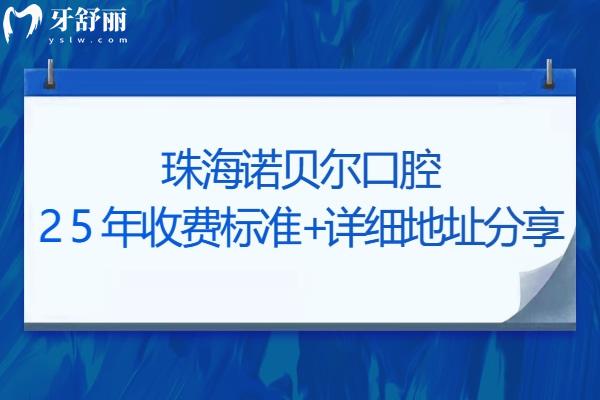 牙舒丽
yslw.com

珠海诺贝尔口腔
25年收费标准+详细地址分享